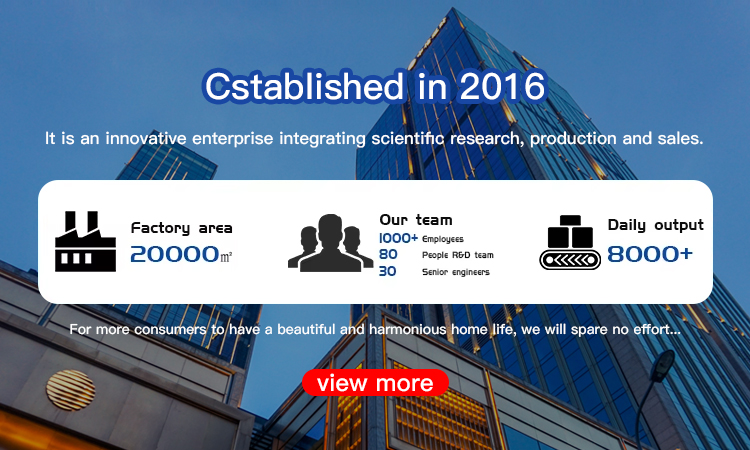 Cstablished in 2016

It is an innovative enterprise integrating scientific research, production and sales.

Factory area
20000㎡

Our team
1000+ Employees
80 People R&D team
30 Senior engineers

Daily output
8000+

For more consumers to have a beautiful and harmonious home life, we will spare no effort...

view more